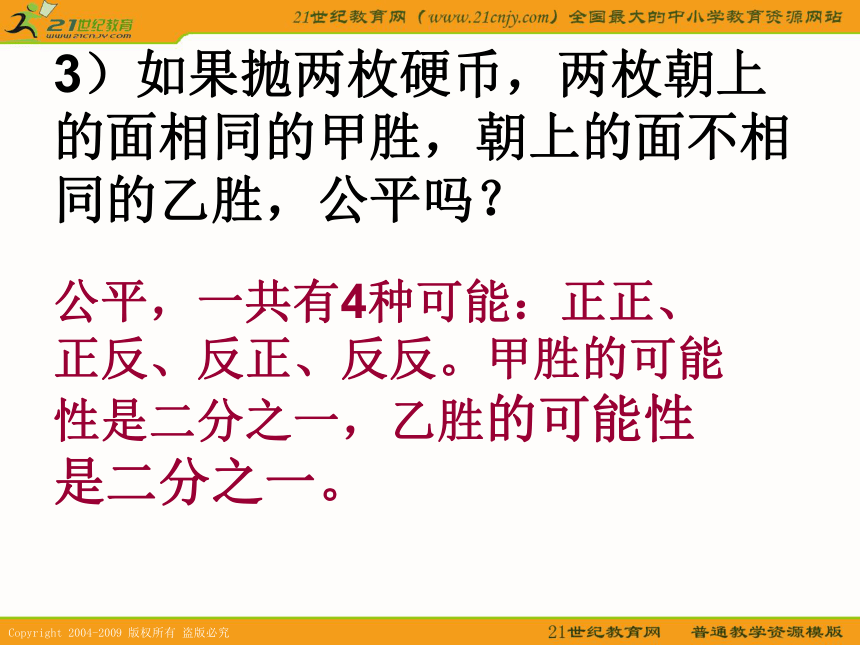 21世纪教育
www.21cnjy.com

21世纪教育网（www.21cnjy.com）全国最大的中小学教育资源网站

3）如果抛两枚硬币，两枚朝上的面相同的甲胜，朝上的面不相同的乙胜，公平吗？

公平，一共有4种可能：正正、正反、反正、反反。甲胜的可能性是二分之一，乙胜的可能性是二分之一。

Copyright 2004-2009 版权所有 盗版必究

21世纪教育网 普通教学资源模版